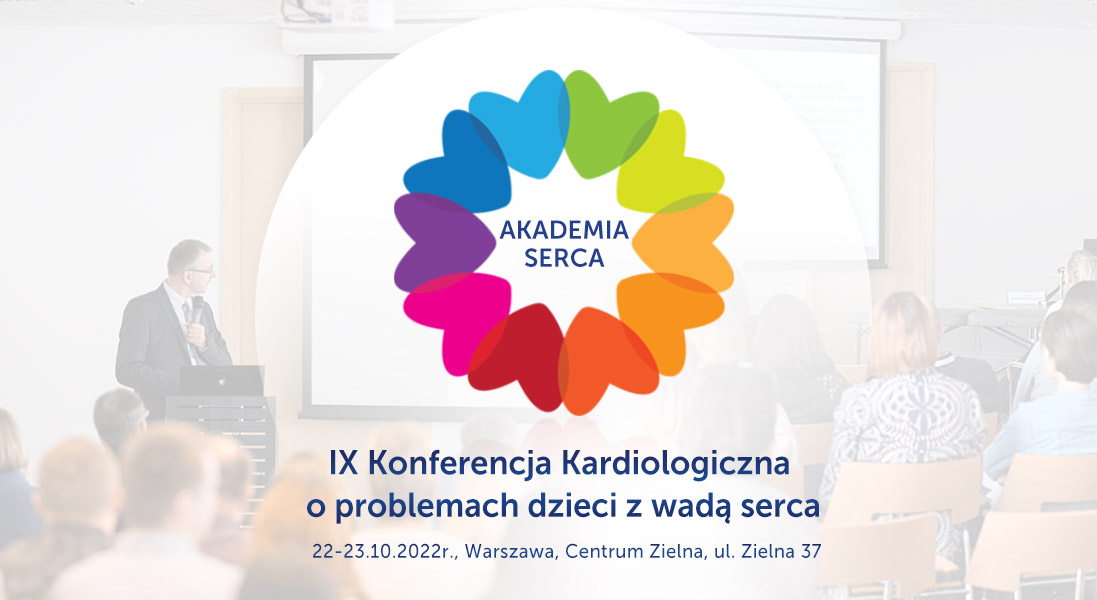 AKADEMIA SERCA

IX Konferencja Kardiologiczna o problemach dzieci z wadą serca

22-23.10.2022r., Warszawa, Centrum Zielna, ul. Zielna 37